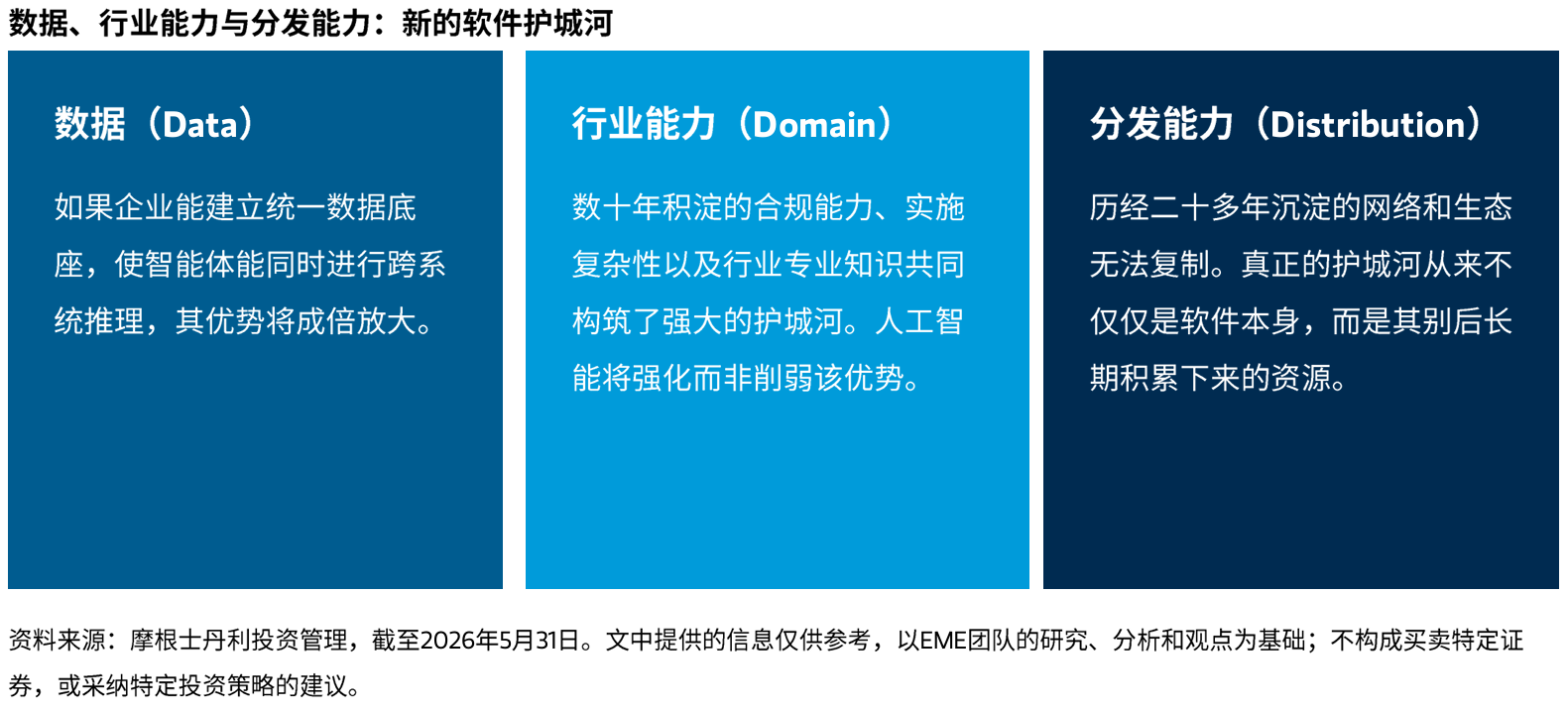 数据、行业能力与分发能力：新的软件护城河

数据（Data）

如果企业能建立统一数据底座，使智能体能同时进行跨系统推理，其优势将成倍放大。

行业能力（Domain）

数十年积淀的合规能力、实施复杂性以及行业专业知识共同构筑了强大的护城河。人工智能将强化而非削弱该优势。

分发能力（Distribution）

历经二十多年沉淀的网络和生态无法复制。真正的护城河从来不仅仅是软件本身，而是其别后长期积累下来的资源。

资料来源：摩根士丹利投资管理，截至2026年5月31日。文中提供的信息仅供参考，以EME团队的研究、分析和观点为基础；不构成买卖特定证券，或采纳特定投资策略的建议。